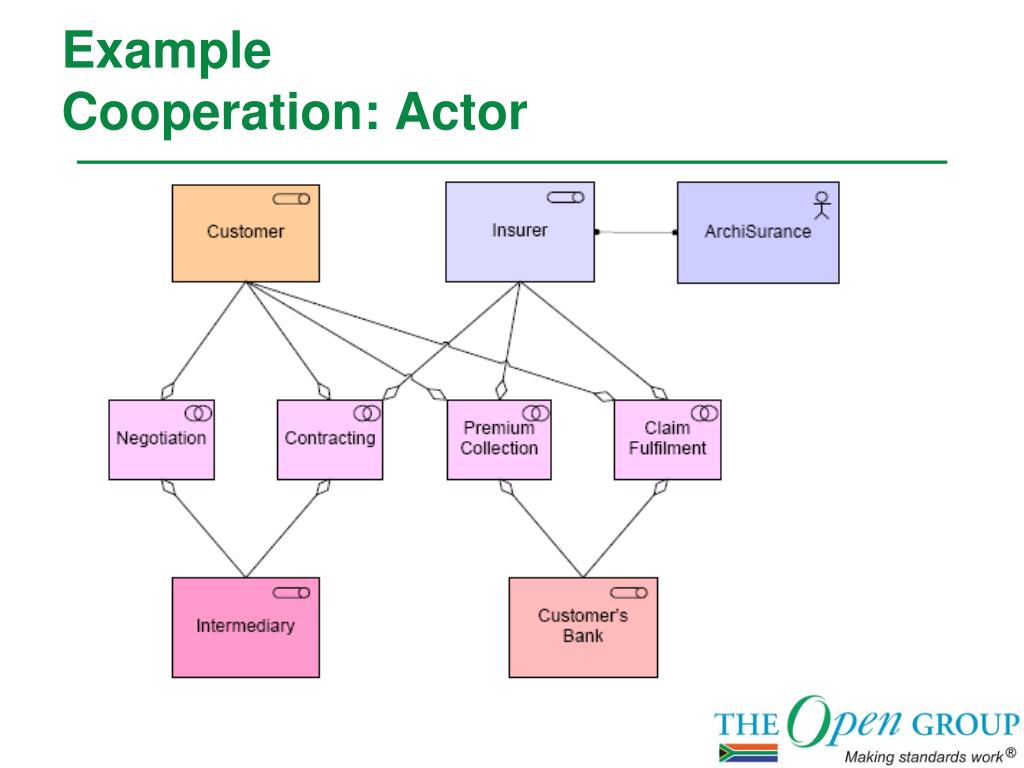 Example
Cooperation: Actor

Customer

Insurer

ArchiSurance

Negotiation

Contracting

Premium Collection

Claim Fulfilment

Intermediary

Customer's Bank

THE Open GROUP
Making standards work®